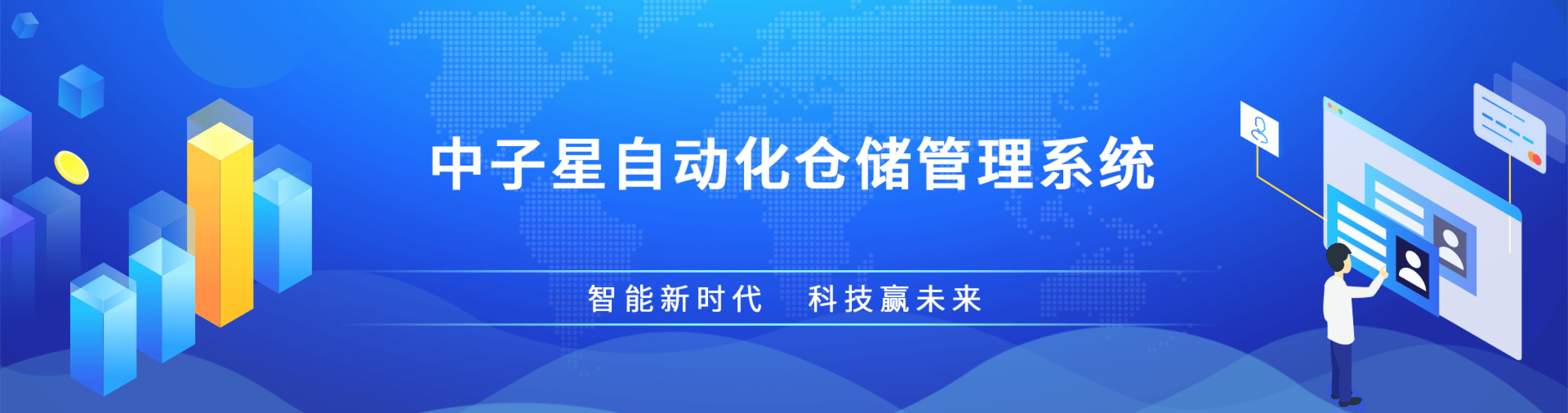 中子星自动化仓储管理系统

智能新时代　科技赢未来